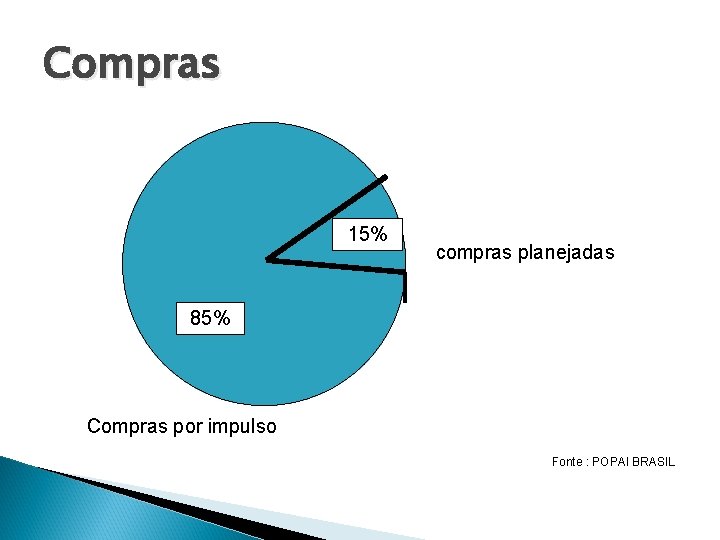 Compras

15%

compras planejadas

85%

Compras por impulso

Fonte : POPAI BRASIL